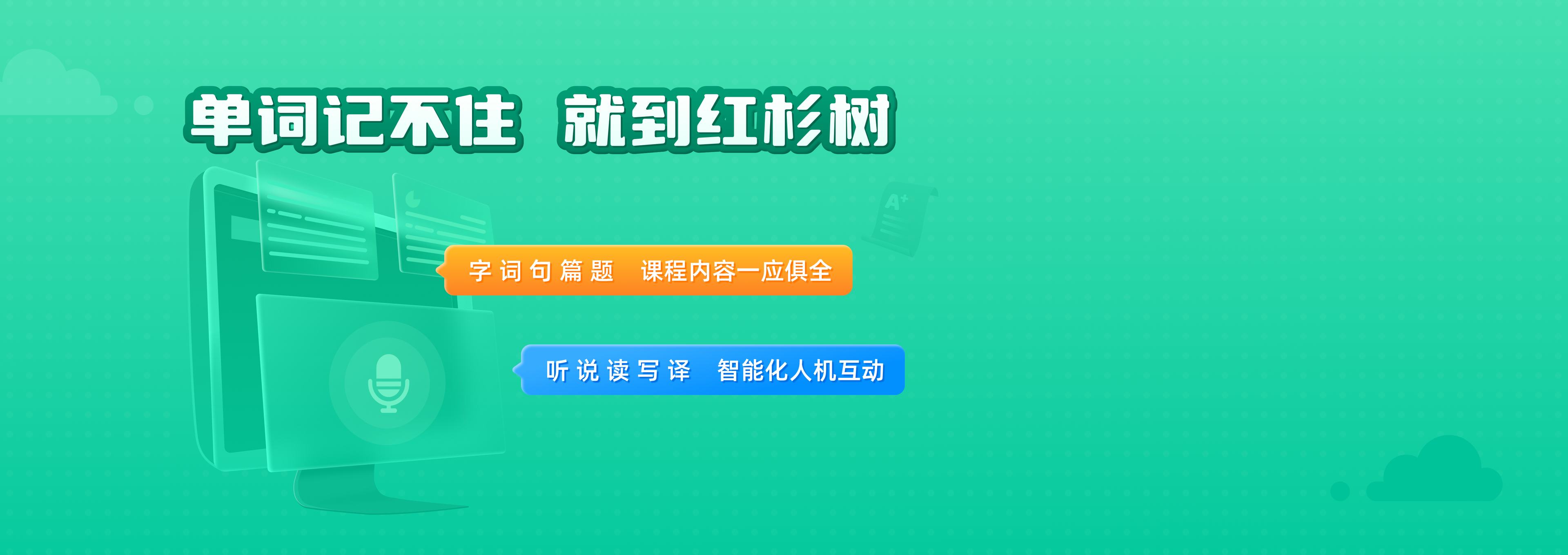 单词记不住 就到红杉树

A+

字 词 句 篇 题 课程内容一应俱全

听 说 读 写 译 智能化人机互动